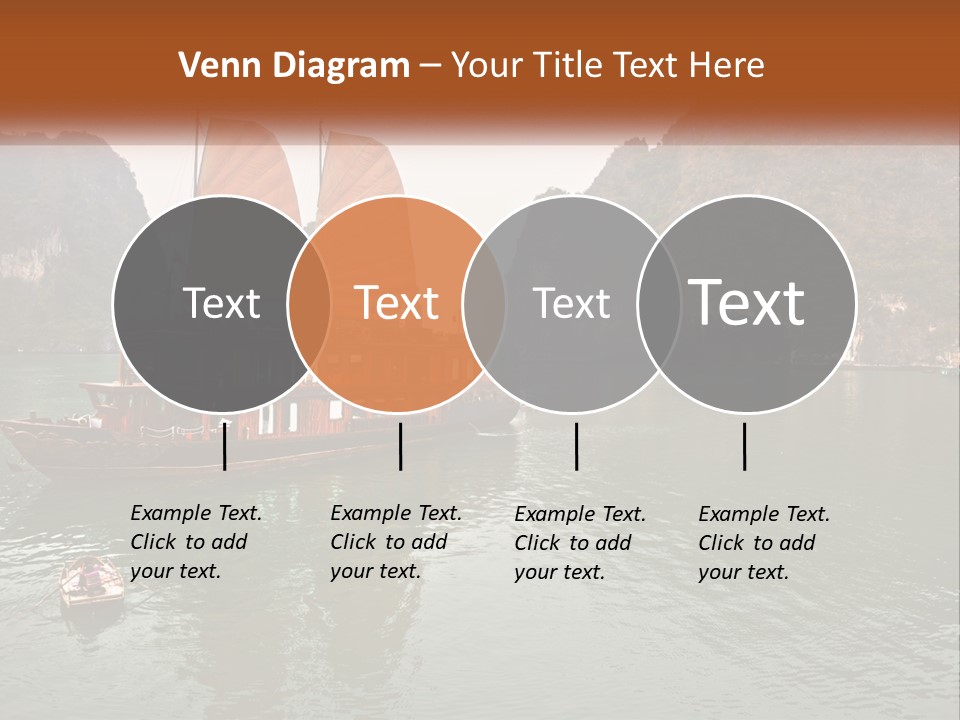 Venn Diagram – Your Title Text Here

Text

Text

Text

Text

Example Text. Click to add your text.

Example Text. Click to add your text.

Example Text. Click to add your text.

Example Text. Click to add your text.